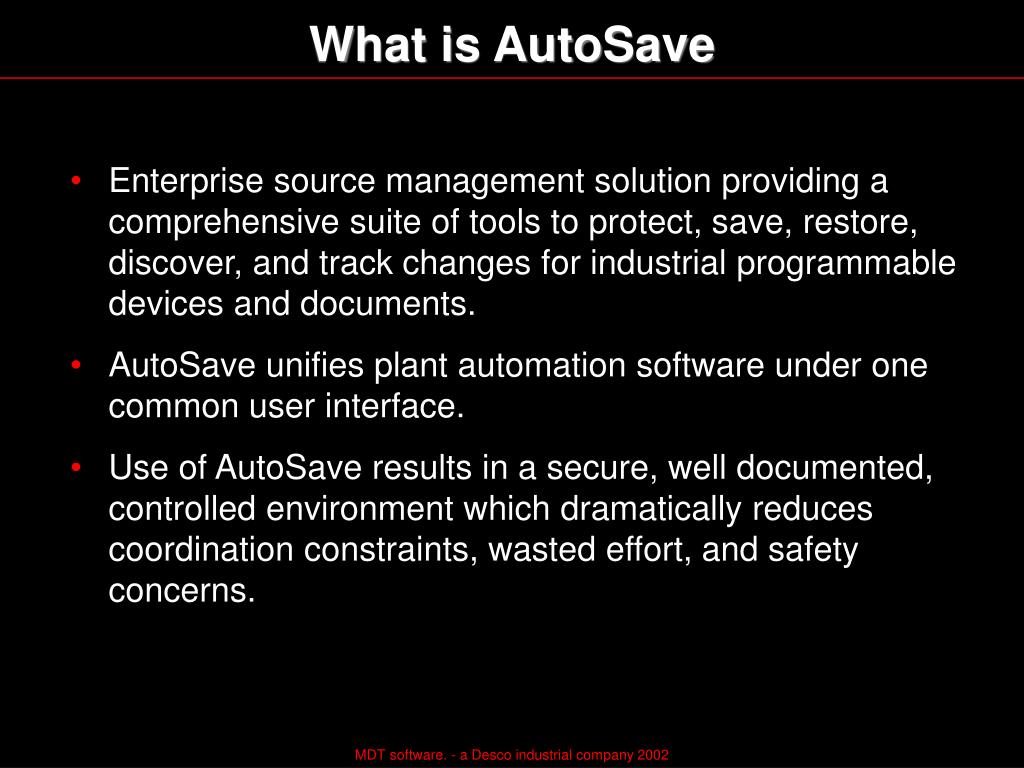 What is AutoSave

• Enterprise source management solution providing a comprehensive suite of tools to protect, save, restore, discover, and track changes for industrial programmable devices and documents.

• AutoSave unifies plant automation software under one common user interface.

• Use of AutoSave results in a secure, well documented, controlled environment which dramatically reduces coordination constraints, wasted effort, and safety concerns.

MDT software. - a Desco industrial company 2002